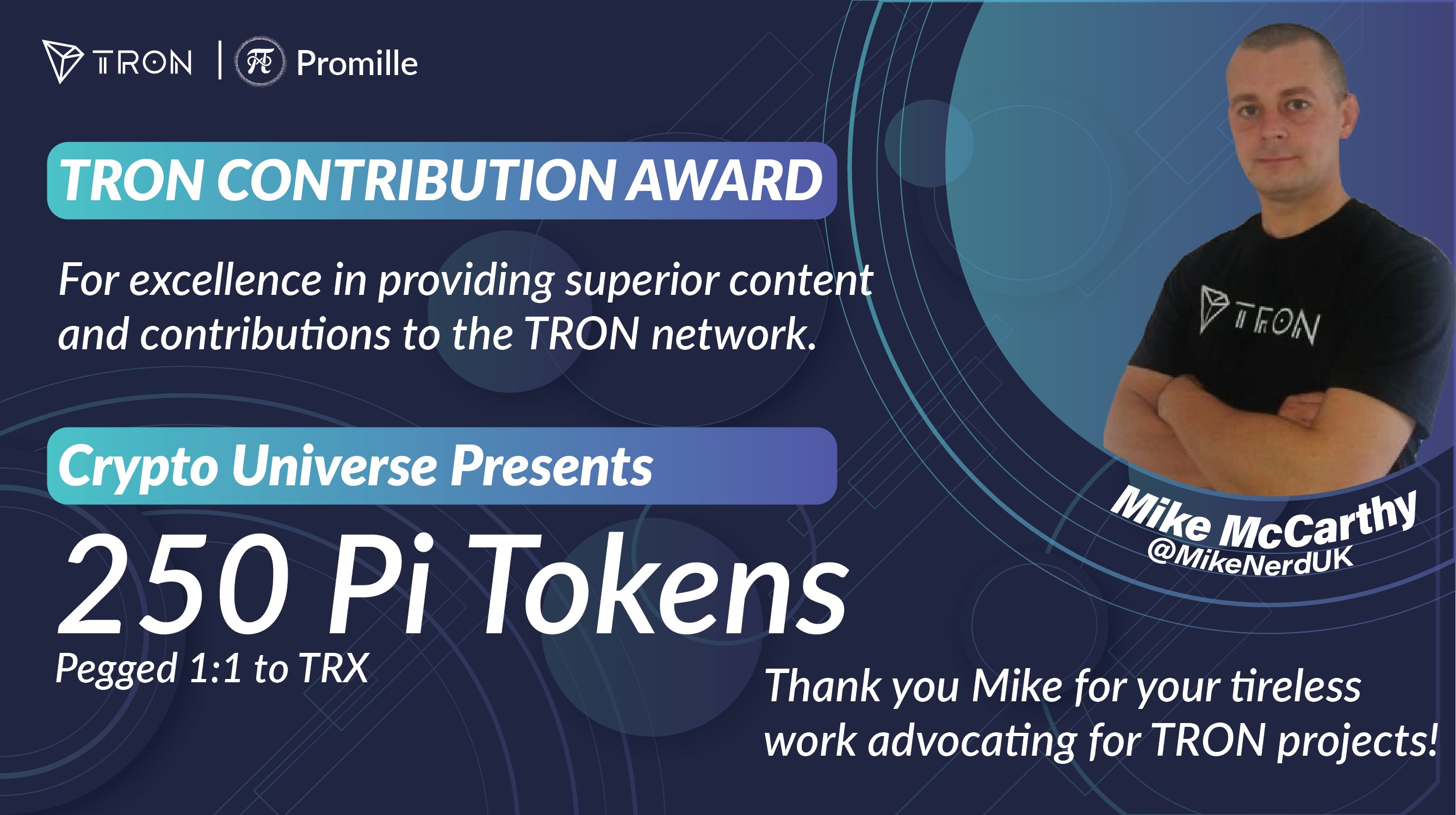 TRON | Promille

TRON CONTRIBUTION AWARD

For excellence in providing superior content and contributions to the TRON network.

Crypto Universe Presents

250 Pi Tokens

Pegged 1:1 to TRX

TRON

Mike McCarthy
@MikeNerdUK

Thank you Mike for your tireless work advocating for TRON projects!